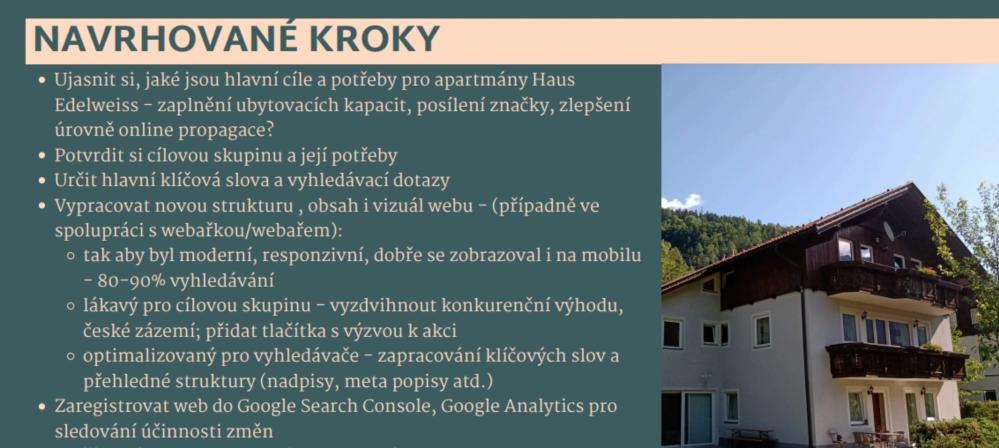 NAVRHOVANÉ KROKY

- Ujasnit si, jaké jsou hlavní cíle a potřeby pro apartmány Haus Edelweiss - zaplnění ubytovacích kapacit, posílení značky, zlepšení úrovně online propagace?
- Potvrdit si cílovou skupinu a její potřeby
- Určit hlavní klíčová slova a vyhledávací dotazy
- Vypracovat novou strukturu , obsah i vizuál webu - (případně ve spolupráci s webařkou/webařem):
  - tak aby byl moderní, responzivní, dobře se zobrazoval i na mobilu - 80-90% vyhledávání
  - lákavý pro cílovou skupinu - vyzdvihnout konkurenční výhodu, české zázemí; přidat tlačítka s výzvou k akci
  - optimalizovaný pro vyhledávače - zapracování klíčových slov a přehledné struktury (nadpisy, meta popisy atd.)
- Zaregistrovat web do Google Search Console, Google Analytics pro sledování účinnosti změn